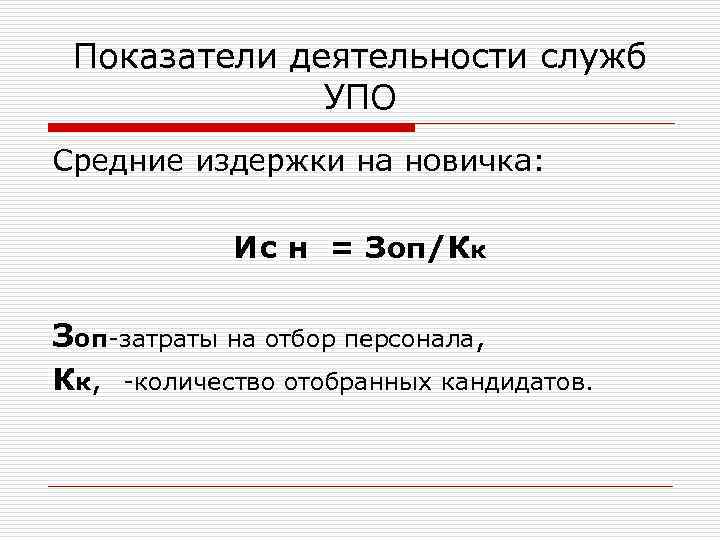 Показатели деятельности служб УПО

Средние издержки на новичка:

Ис н = Зоп/Кк

Зоп-затраты на отбор персонала,

Кк, -количество отобранных кандидатов.